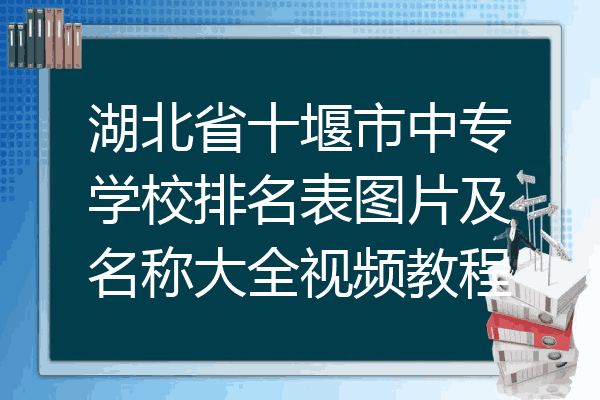 湖北省十堰市中专学校排名表图片及名称大全视频教程